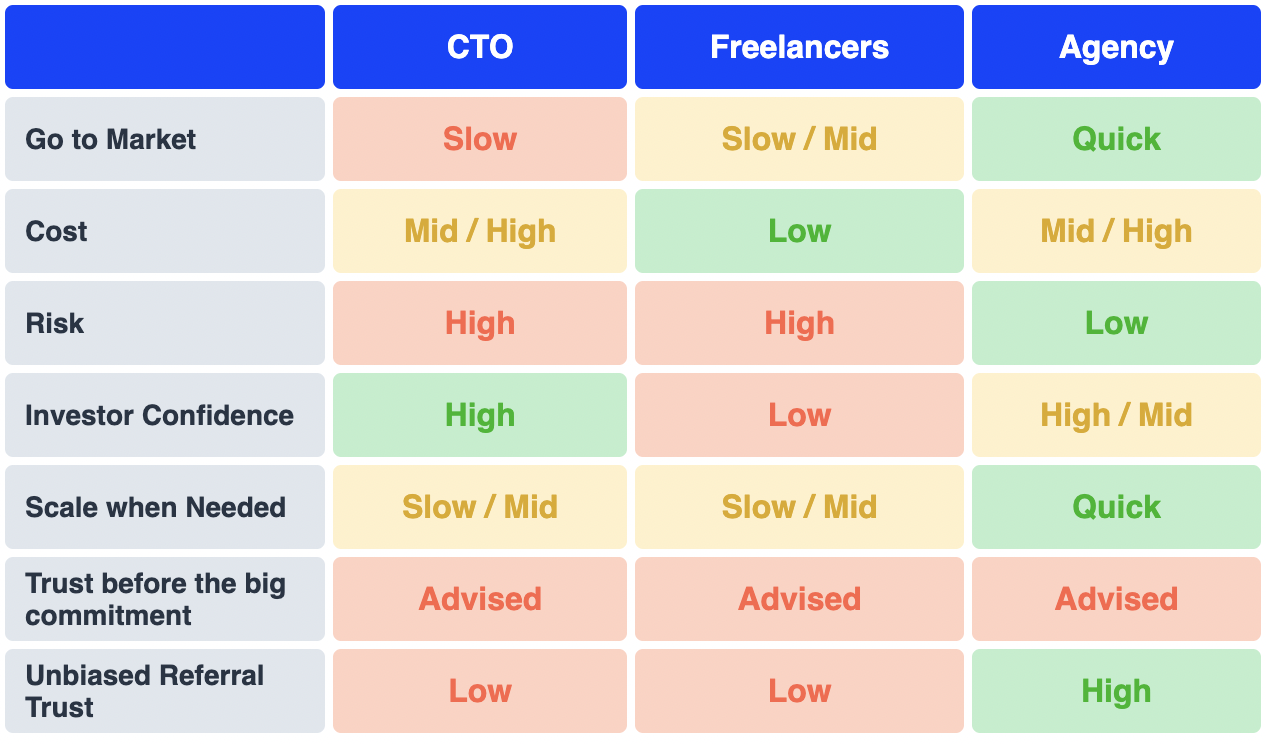 | | CTO | Freelancers | Agency |
|---|---|---|---|
| Go to Market | Slow | Slow / Mid | Quick |
| Cost | Mid / High | Low | Mid / High |
| Risk | High | High | Low |
| Investor Confidence | High | Low | High / Mid |
| Scale when Needed | Slow / Mid | Slow / Mid | Quick |
| Trust before the big commitment | Advised | Advised | Advised |
| Unbiased Referral Trust | Low | Low | High |